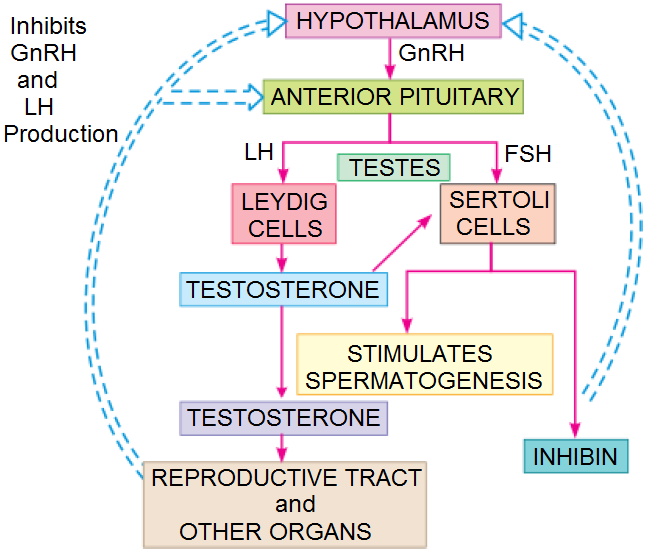 Inhibits GnRH and LH Production

HYPOTHALAMUS

GnRH

ANTERIOR PITUITARY

LH

TESTES

FSH

LEYDIG CELLS

SERTOLI CELLS

TESTOSTERONE

STIMULATES SPERMATOGENESIS

TESTOSTERONE

INHIBIN

REPRODUCTIVE TRACT and OTHER ORGANS